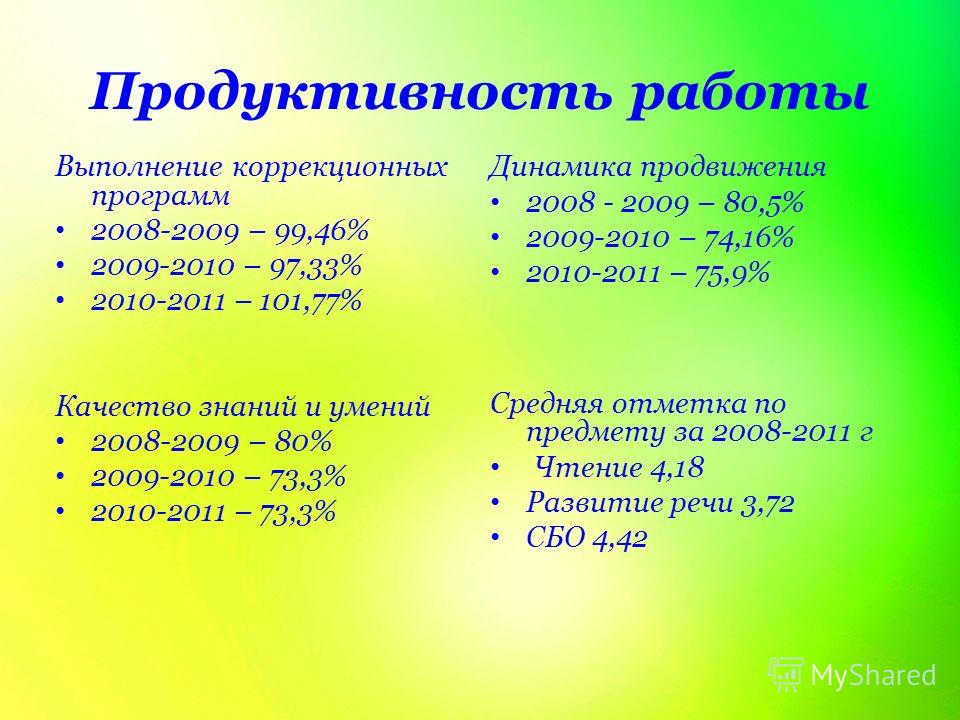 Продуктивность работы

Выполнение коррекционных программ
• 2008-2009 – 99,46%
• 2009-2010 – 97,33%
• 2010-2011 – 101,77%

Качество знаний и умений
• 2008-2009 – 80%
• 2009-2010 – 73,3%
• 2010-2011 – 73,3%

Динамика продвижения
• 2008 - 2009 – 80,5%
• 2009-2010 – 74,16%
• 2010-2011 – 75,9%

Средняя отметка по предмету за 2008-2011 г
• Чтение 4,18
• Развитие речи 3,72
• СБО 4,42

MyShared